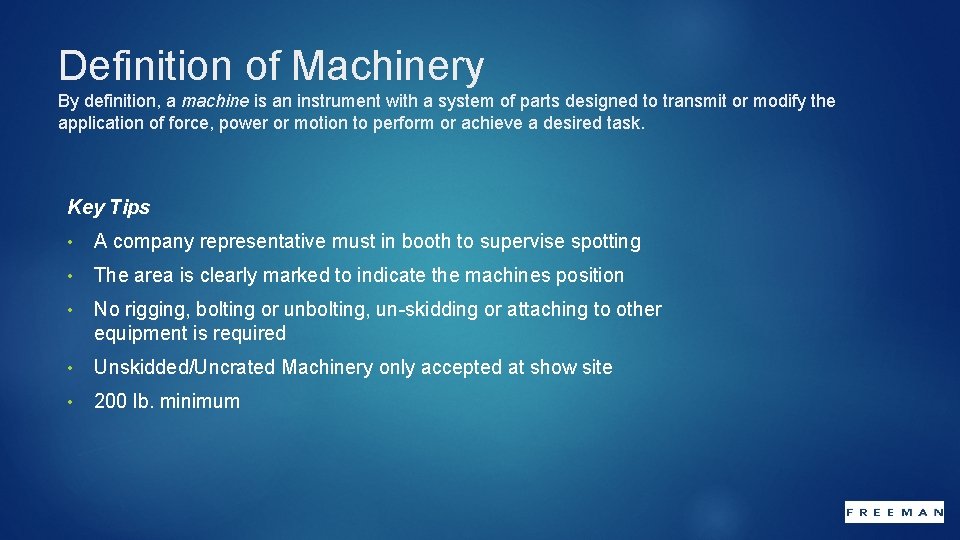 Definition of Machinery

By definition, a machine is an instrument with a system of parts designed to transmit or modify the application of force, power or motion to perform or achieve a desired task.

Key Tips

• A company representative must in booth to supervise spotting

• The area is clearly marked to indicate the machines position

• No rigging, bolting or unbolting, un-skidding or attaching to other equipment is required

• Unskidded/Uncrated Machinery only accepted at show site

• 200 lb. minimum

FREEMAN